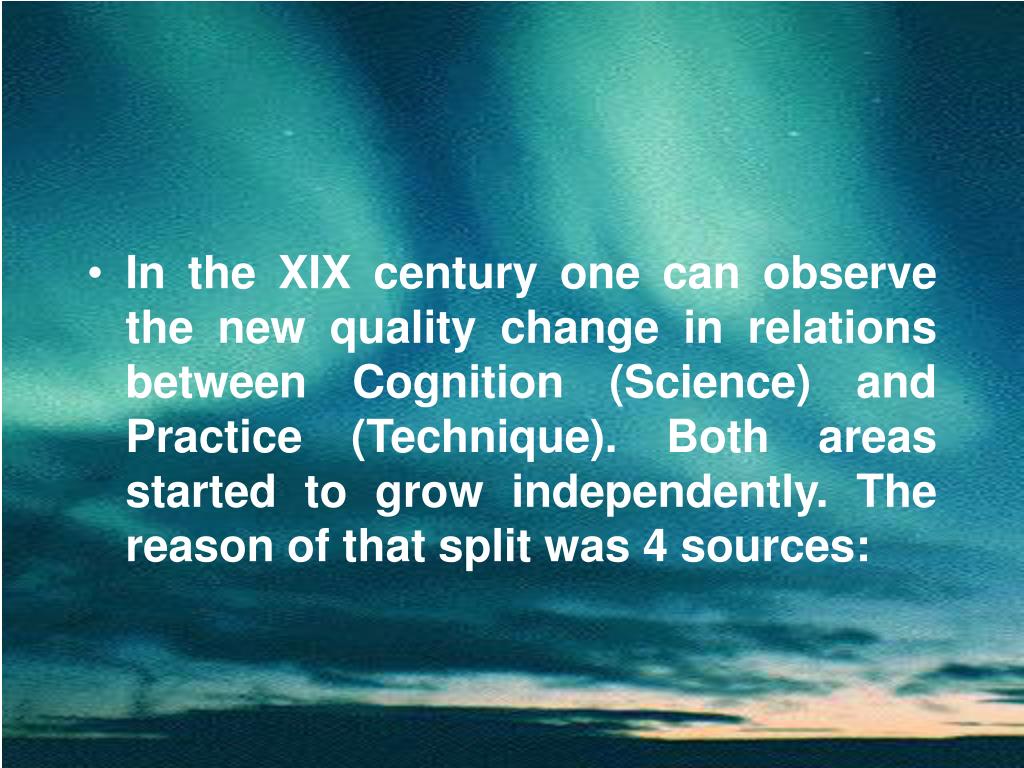 • In the XIX century one can observe the new quality change in relations between Cognition (Science) and Practice (Technique). Both areas started to grow independently. The reason of that split was 4 sources: